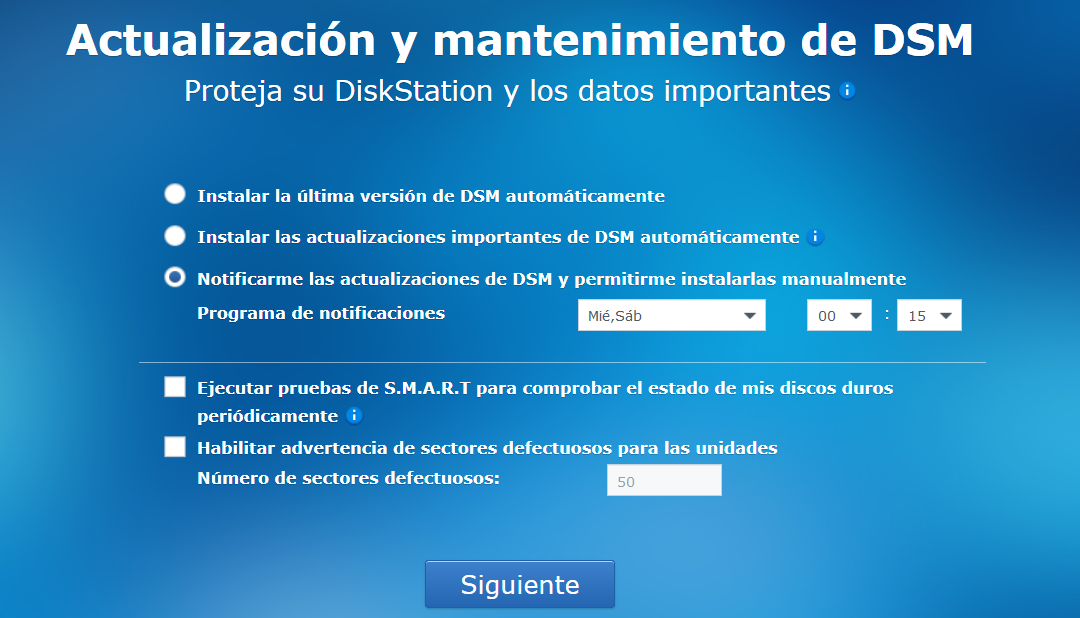 Actualización y mantenimiento de DSM

Proteja su DiskStation y los datos importantes

Instalar la última versión de DSM automáticamente

Instalar las actualizaciones importantes de DSM automáticamente

Notificarme las actualizaciones de DSM y permitirme instalarlas manualmente

Programa de notificaciones Mié,Sáb 00 : 15

Ejecutar pruebas de S.M.A.R.T para comprobar el estado de mis discos duros periódicamente

Habilitar advertencia de sectores defectuosos para las unidades

Número de sectores defectuosos: 50

Siguiente